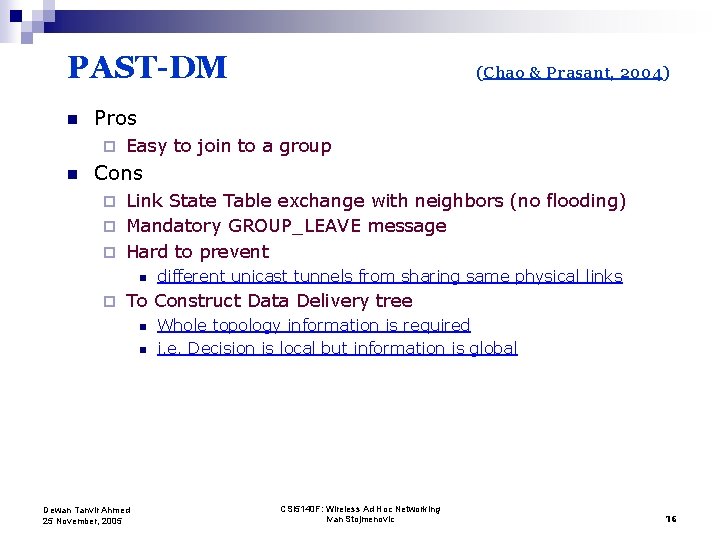 PAST-DM

(Chao & Prasant, 2004)

Pros

Easy to join to a group

Cons

Link State Table exchange with neighbors (no flooding)

Mandatory GROUP_LEAVE message

Hard to prevent

different unicast tunnels from sharing same physical links

To Construct Data Delivery tree

Whole topology information is required

i.e. Decision is local but information is global

Dewan Tanvir Ahmed
25 November, 2005

CSI5140F: Wireless Ad Hoc Networking
Ivan Stojmenovic

16